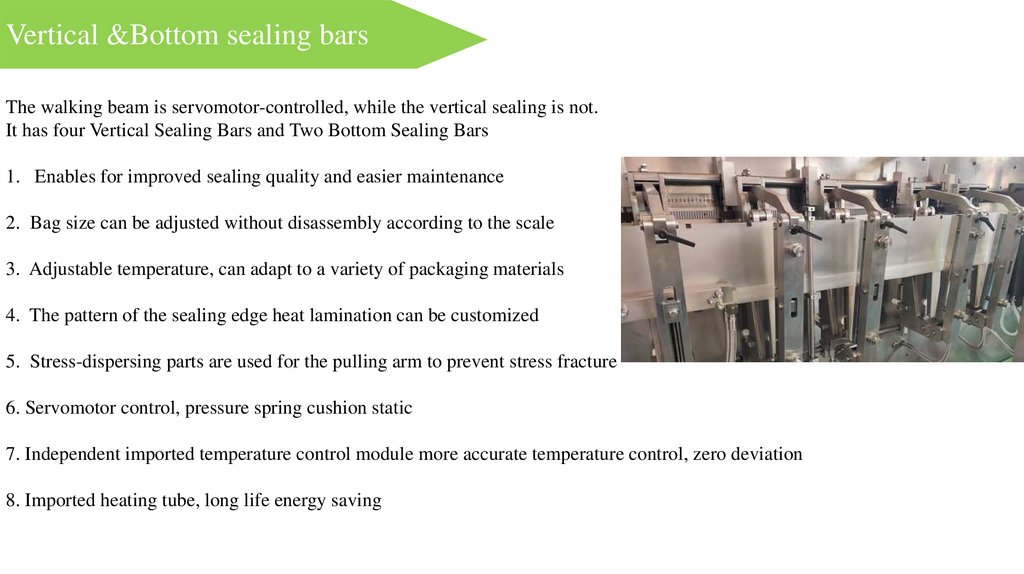 Vertical &Bottom sealing bars

The walking beam is servomotor-controlled, while the vertical sealing is not.
It has four Vertical Sealing Bars and Two Bottom Sealing Bars

1. Enables for improved sealing quality and easier maintenance

2. Bag size can be adjusted without disassembly according to the scale

3. Adjustable temperature, can adapt to a variety of packaging materials

4. The pattern of the sealing edge heat lamination can be customized

5. Stress-dispersing parts are used for the pulling arm to prevent stress fracture

6. Servomotor control, pressure spring cushion static

7. Independent imported temperature control module more accurate temperature control, zero deviation

8. Imported heating tube, long life energy saving